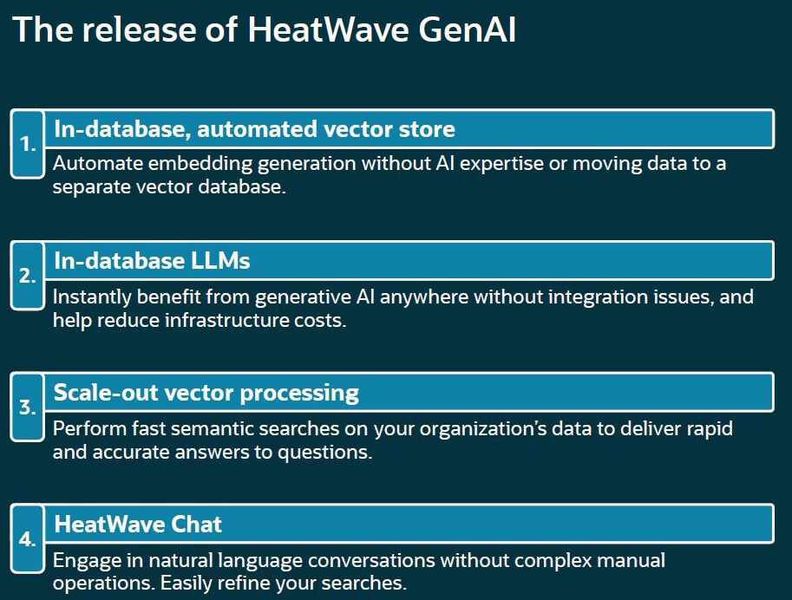 The release of HeatWave GenAI

1. In-database, automated vector store
Automate embedding generation without AI expertise or moving data to a separate vector database.

2. In-database LLMs
Instantly benefit from generative AI anywhere without integration issues, and help reduce infrastructure costs.

3. Scale-out vector processing
Perform fast semantic searches on your organization's data to deliver rapid and accurate answers to questions.

4. HeatWave Chat
Engage in natural language conversations without complex manual operations. Easily refine your searches.